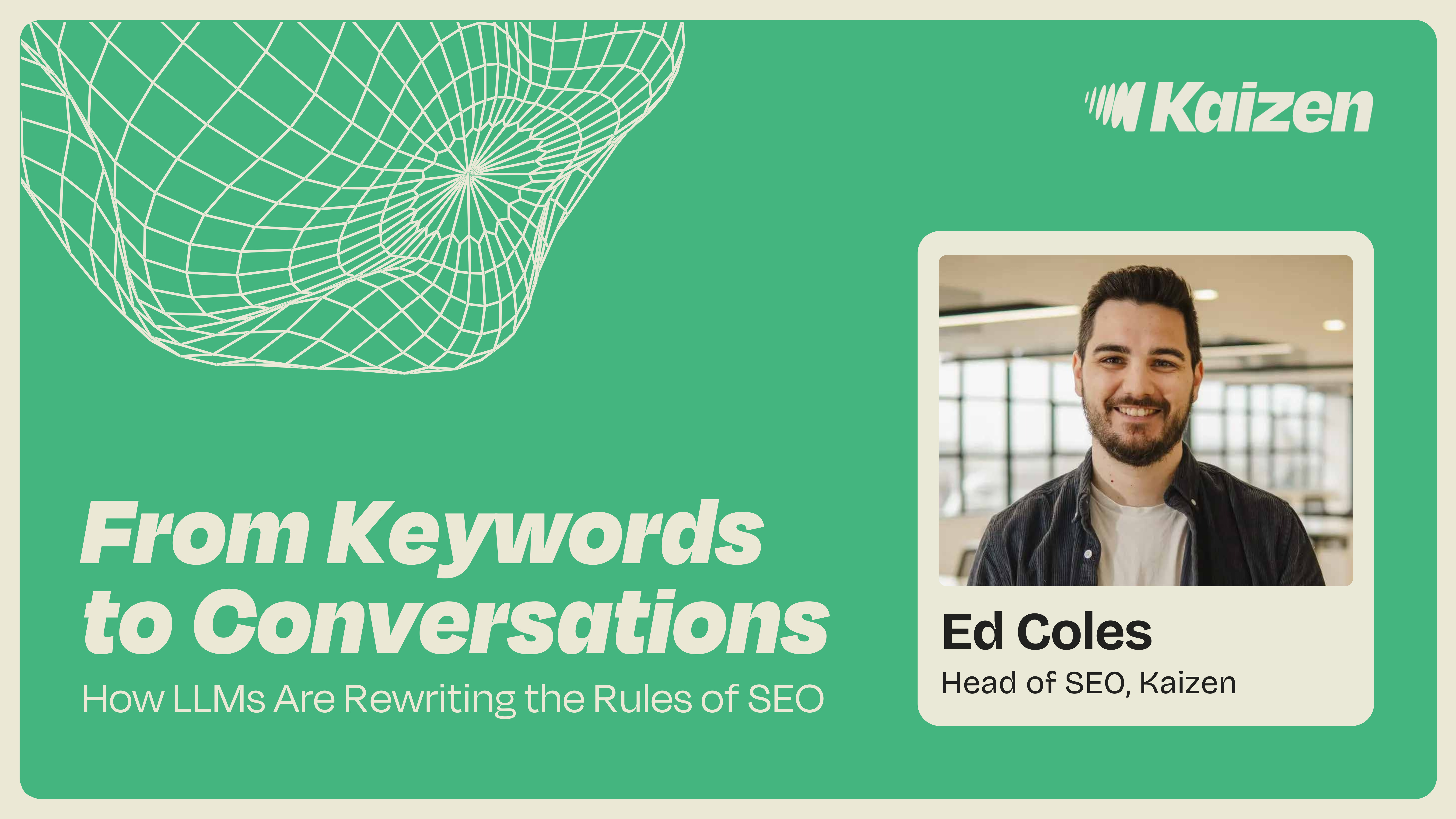 Kaizen

From Keywords to Conversations

How LLMs Are Rewriting the Rules of SEO

Ed Coles

Head of SEO, Kaizen